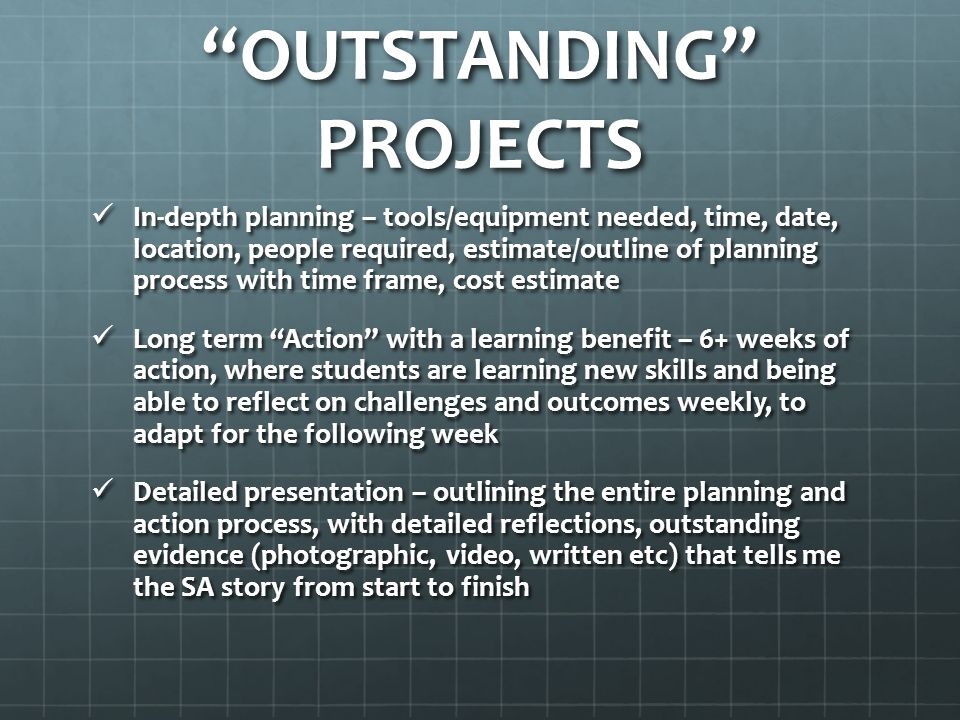 “OUTSTANDING” PROJECTS

✓ In-depth planning – tools/equipment needed, time, date, location, people required, estimate/outline of planning process with time frame, cost estimate

✓ Long term “Action” with a learning benefit – 6+ weeks of action, where students are learning new skills and being able to reflect on challenges and outcomes weekly, to adapt for the following week

✓ Detailed presentation – outlining the entire planning and action process, with detailed reflections, outstanding evidence (photographic, video, written etc) that tells me the SA story from start to finish